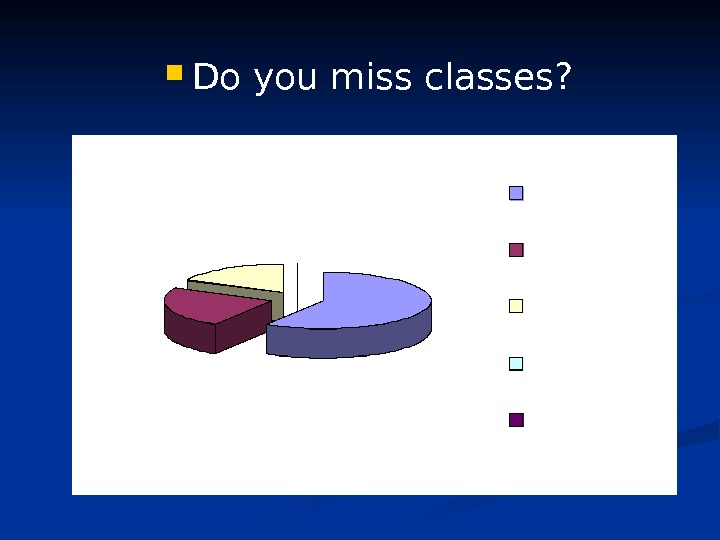 Do you miss classes?